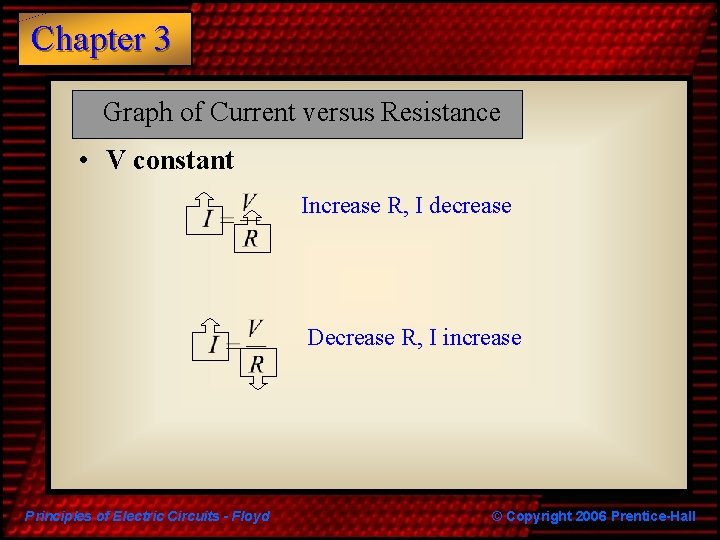 Chapter 3

Graph of Current versus Resistance

• V constant

$I = \frac{V}{R}$ Increase R, I decrease

$I = \frac{V}{R}$ Decrease R, I increase

Principles of Electric Circuits - Floyd

© Copyright 2006 Prentice-Hall